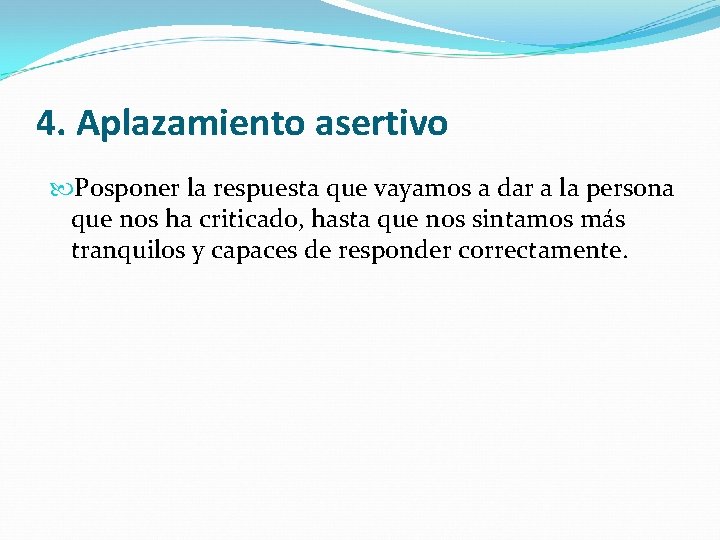 4. Aplazamiento asertivo

Posponer la respuesta que vayamos a dar a la persona que nos ha criticado, hasta que nos sintamos más tranquilos y capaces de responder correctamente.